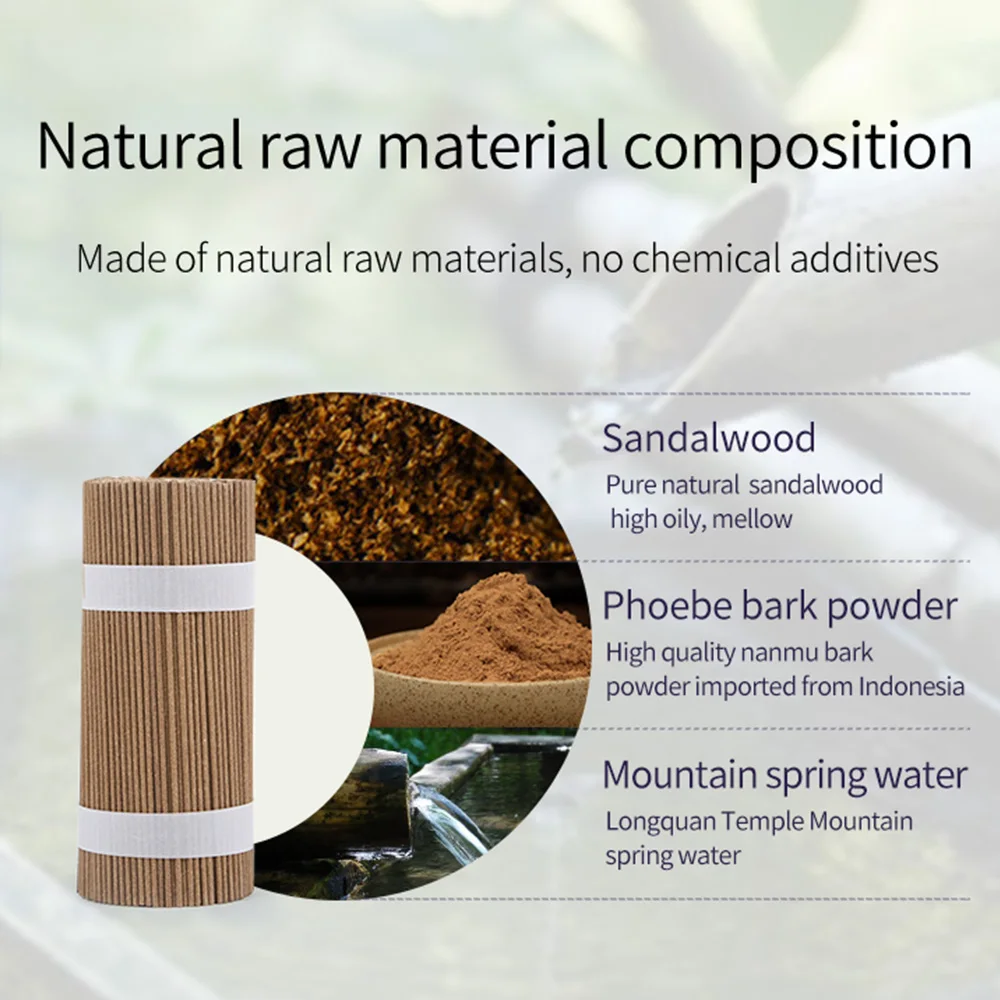 Natural raw material composition

Made of natural raw materials, no chemical additives

Sandalwood

Pure natural sandalwood high oily, mellow

Phoebe bark powder

High quality nanmu bark powder imported from Indonesia

Mountain spring water

Longquan Temple Mountain spring water